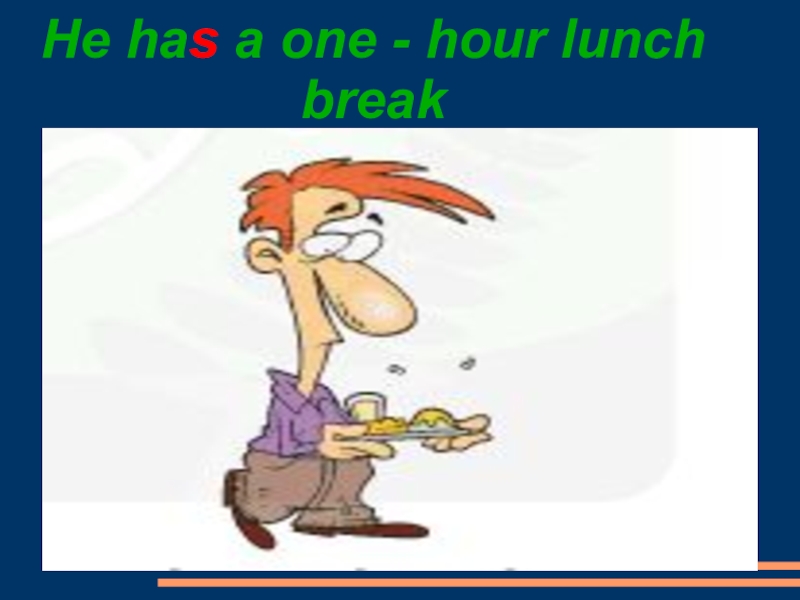 He has a one - hour lunch break